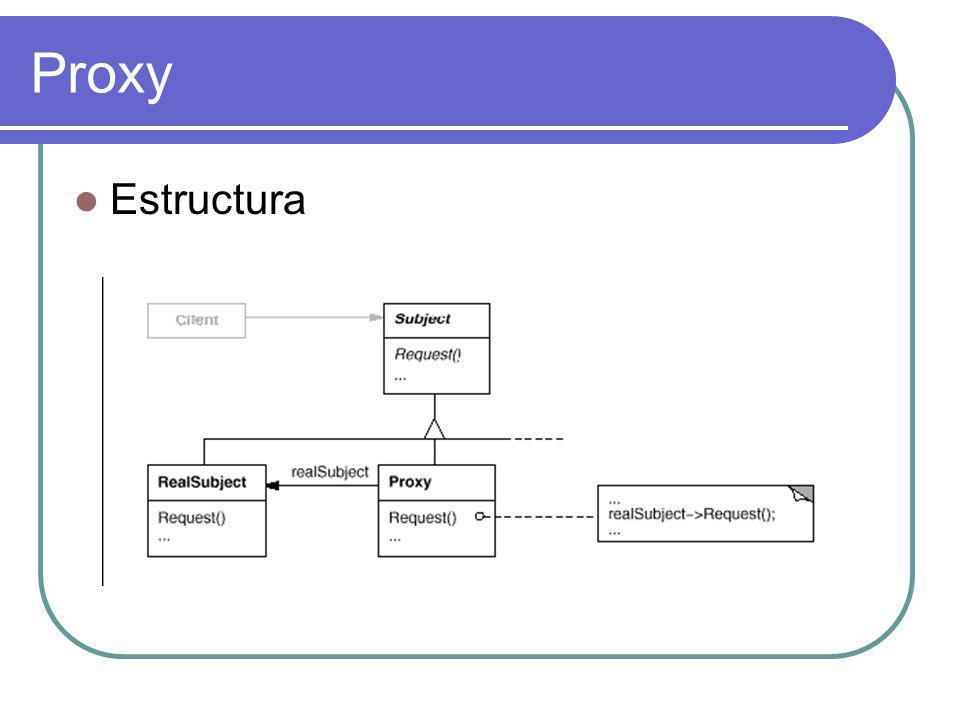 Proxy

Estructura

Client

Subject

Request()
...

RealSubject

Request()
...

realSubject

Proxy

Request()
...

...
realSubject->Request();
...